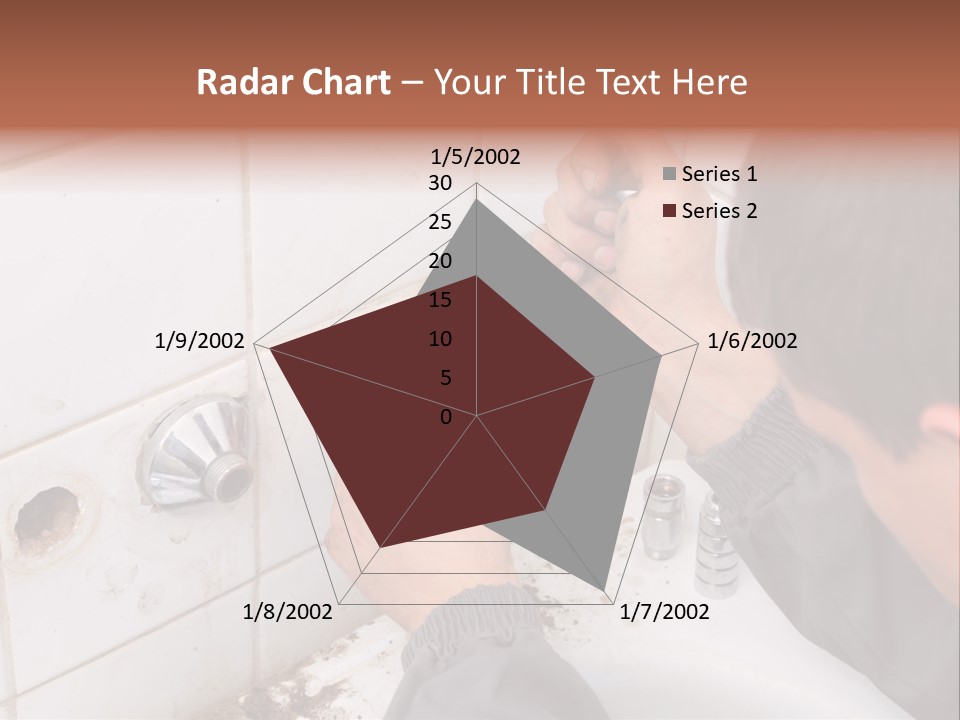 Radar Chart – Your Title Text Here

1/5/2002
30
25
20
15
10
5
0
1/6/2002
1/7/2002
1/8/2002
1/9/2002

Series 1
Series 2